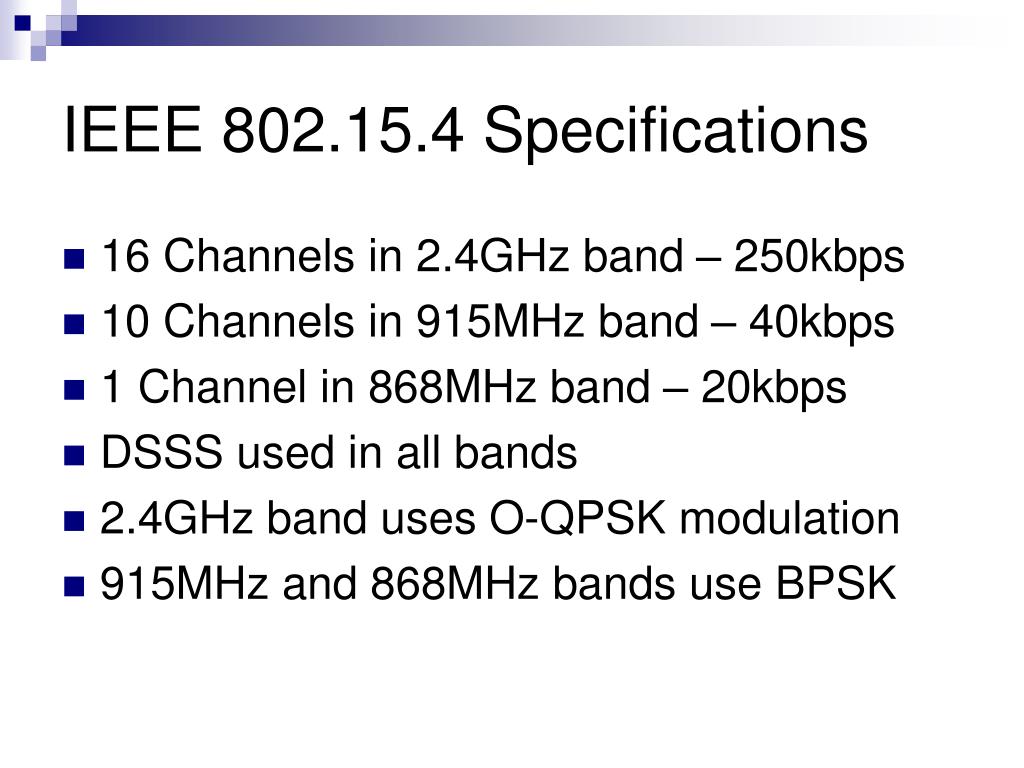 IEEE 802.15.4 Specifications

- 16 Channels in 2.4GHz band – 250kbps
- 10 Channels in 915MHz band – 40kbps
- 1 Channel in 868MHz band – 20kbps
- DSSS used in all bands
- 2.4GHz band uses O-QPSK modulation
- 915MHz and 868MHz bands use BPSK